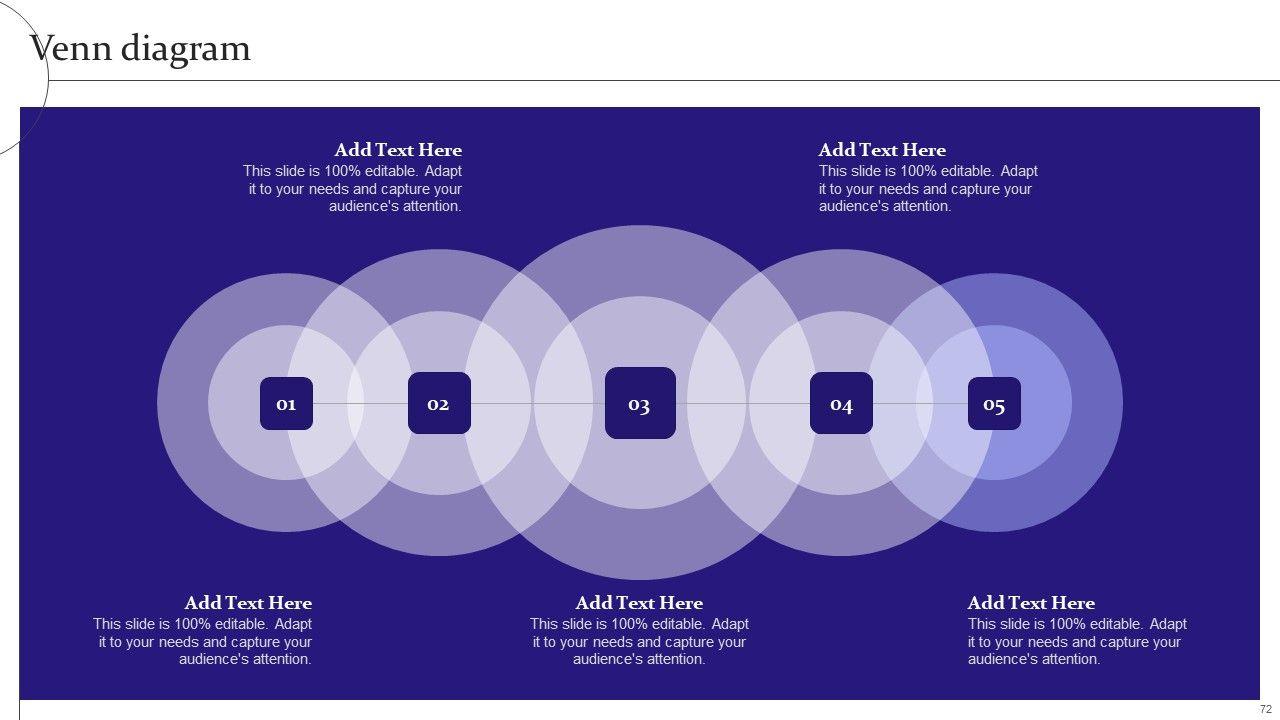 Venn diagram

Add Text Here
This slide is 100% editable. Adapt it to your needs and capture your audience's attention.

Add Text Here
This slide is 100% editable. Adapt it to your needs and capture your audience's attention.

01

02

03

04

05

Add Text Here
This slide is 100% editable. Adapt it to your needs and capture your audience's attention.

Add Text Here
This slide is 100% editable. Adapt it to your needs and capture your audience's attention.

Add Text Here
This slide is 100% editable. Adapt it to your needs and capture your audience's attention.

72